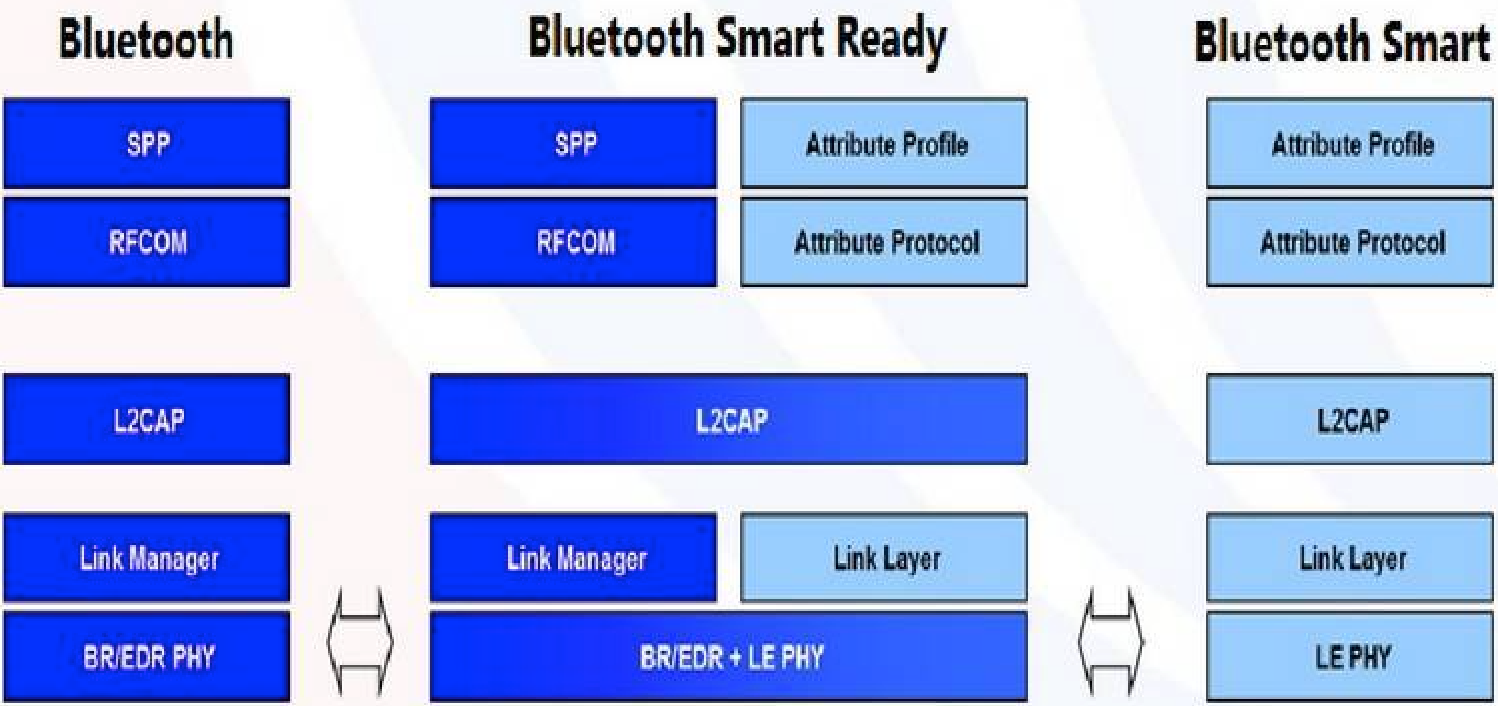 Bluetooth

SPP

RFCOM

L2CAP

Link Manager

BR/EDR PHY

Bluetooth Smart Ready

SPP

Attribute Profile

RFCOM

Attribute Protocol

L2CAP

Link Manager

Link Layer

BR/EDR + LE PHY

Bluetooth Smart

Attribute Profile

Attribute Protocol

L2CAP

Link Layer

LE PHY